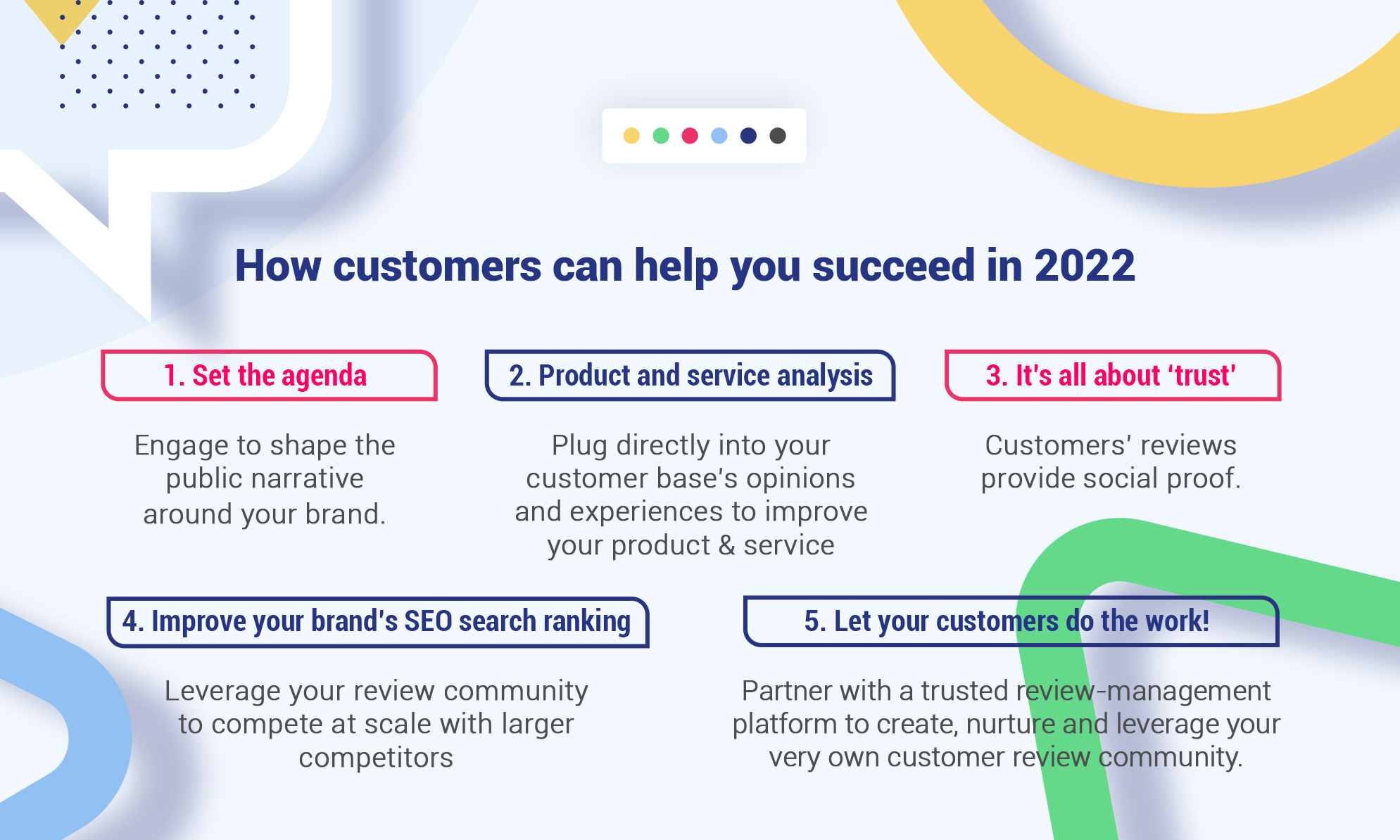 How customers can help you succeed in 2022

1. Set the agenda

Engage to shape the public narrative around your brand.

2. Product and service analysis

Plug directly into your customer base's opinions and experiences to improve your product & service

3. It's all about 'trust'

Customers' reviews provide social proof.

4. Improve your brand's SEO search ranking

Leverage your review community to compete at scale with larger competitors

5. Let your customers do the work!

Partner with a trusted review-management platform to create, nurture and leverage your very own customer review community.